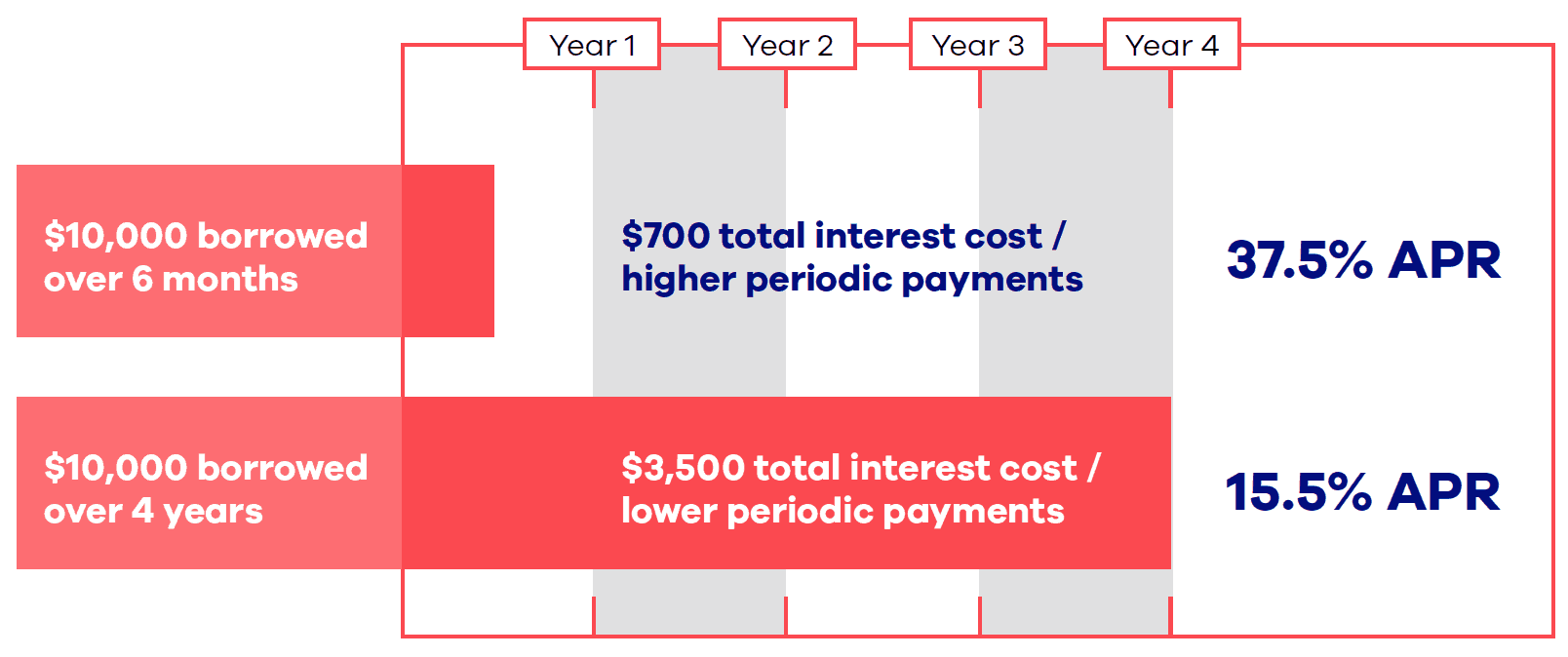 Year 1 Year 2 Year 3 Year 4

\$10,000 borrowed over 6 months

\$700 total interest cost / higher periodic payments

37.5% APR

\$10,000 borrowed over 4 years

\$3,500 total interest cost / lower periodic payments

15.5% APR